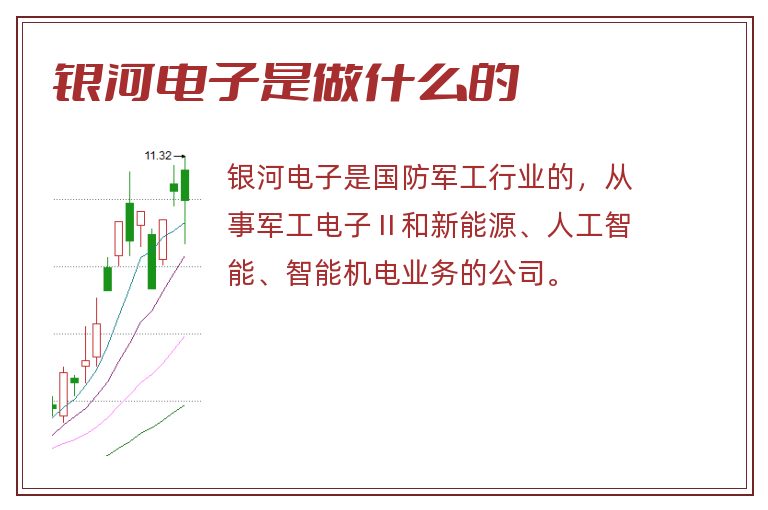 银河电子是做什么的

11.32

银河电子是国防军工行业的，从事军工电子 II 和新能源、人工智能、智能机电业务的公司。